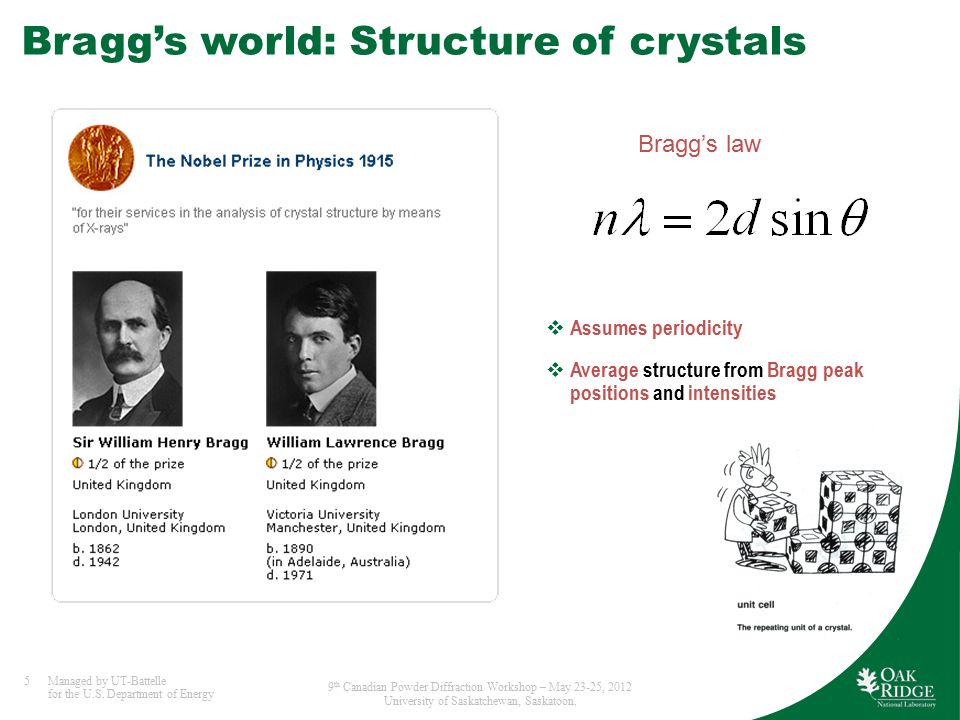 Bragg's world: Structure of crystals

The Nobel Prize in Physics 1915

"for their services in the analysis of crystal structure by means of X-rays"

Sir William Henry Bragg
1/2 of the prize
United Kingdom

London University
London, United Kingdom

b. 1862
d. 1942

William Lawrence Bragg
1/2 of the prize
United Kingdom

Victoria University
Manchester, United Kingdom

b. 1890
(in Adelaide, Australia)
d. 1971

Bragg's law

$n\lambda = 2d\sin\theta$

❖ Assumes periodicity

❖ Average structure from Bragg peak positions and intensities

unit cell
The repeating unit of a crystal.

5 Managed by UT-Battelle for the U.S. Department of Energy

9th Canadian Powder Diffraction Workshop – May 23-25, 2012
University of Saskatchewan, Saskatoon.

OAK RIDGE
National Laboratory